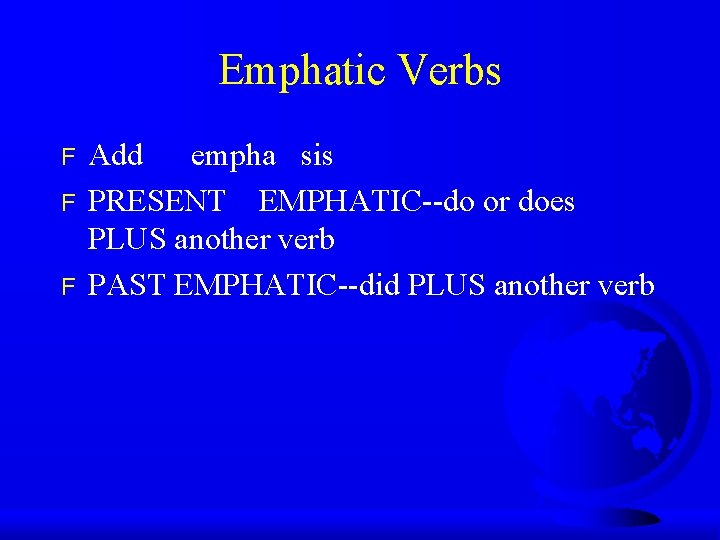 Emphatic Verbs

F Add empha sis

F PRESENT EMPHATIC--do or does PLUS another verb

F PAST EMPHATIC--did PLUS another verb